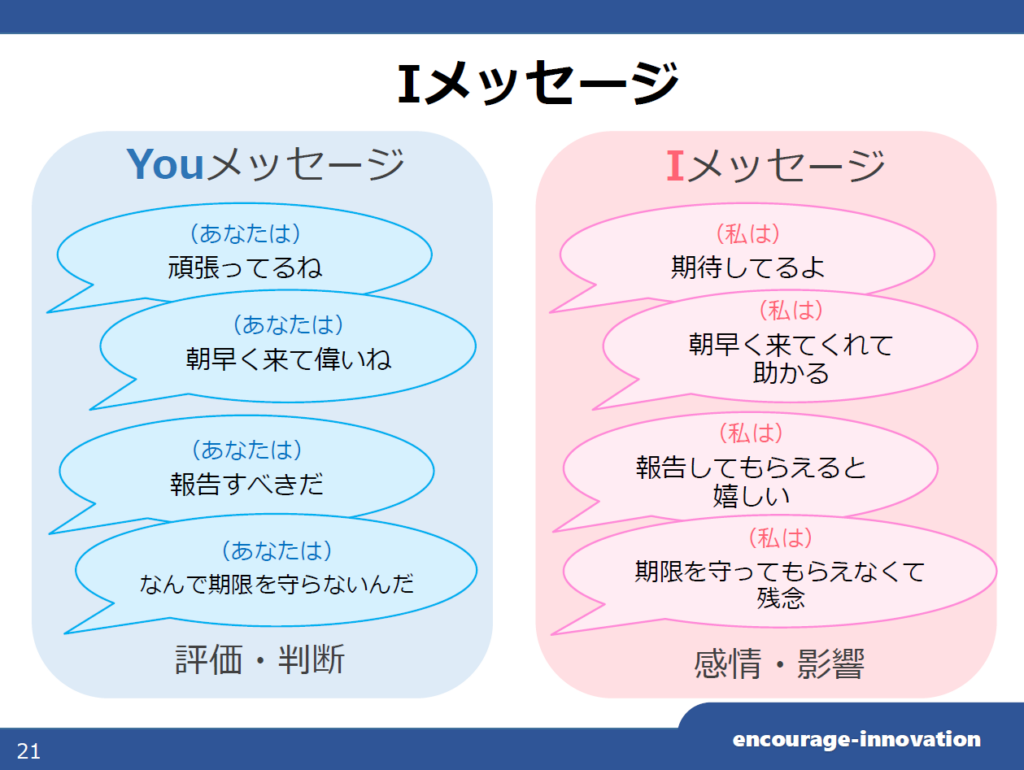 Iメッセージ

Youメッセージ

（あなたは）
頑張ってるね

（あなたは）
朝早く来て偉いね

（あなたは）
報告すべきだ

（あなたは）
なんで期限を守らないんだ

評価・判断

Iメッセージ

（私は）
期待してるよ

（私は）
朝早く来てくれて助かる

（私は）
報告してもらえると嬉しい

（私は）
期限を守ってもらえなくて残念

感情・影響

21

encourage-innovation